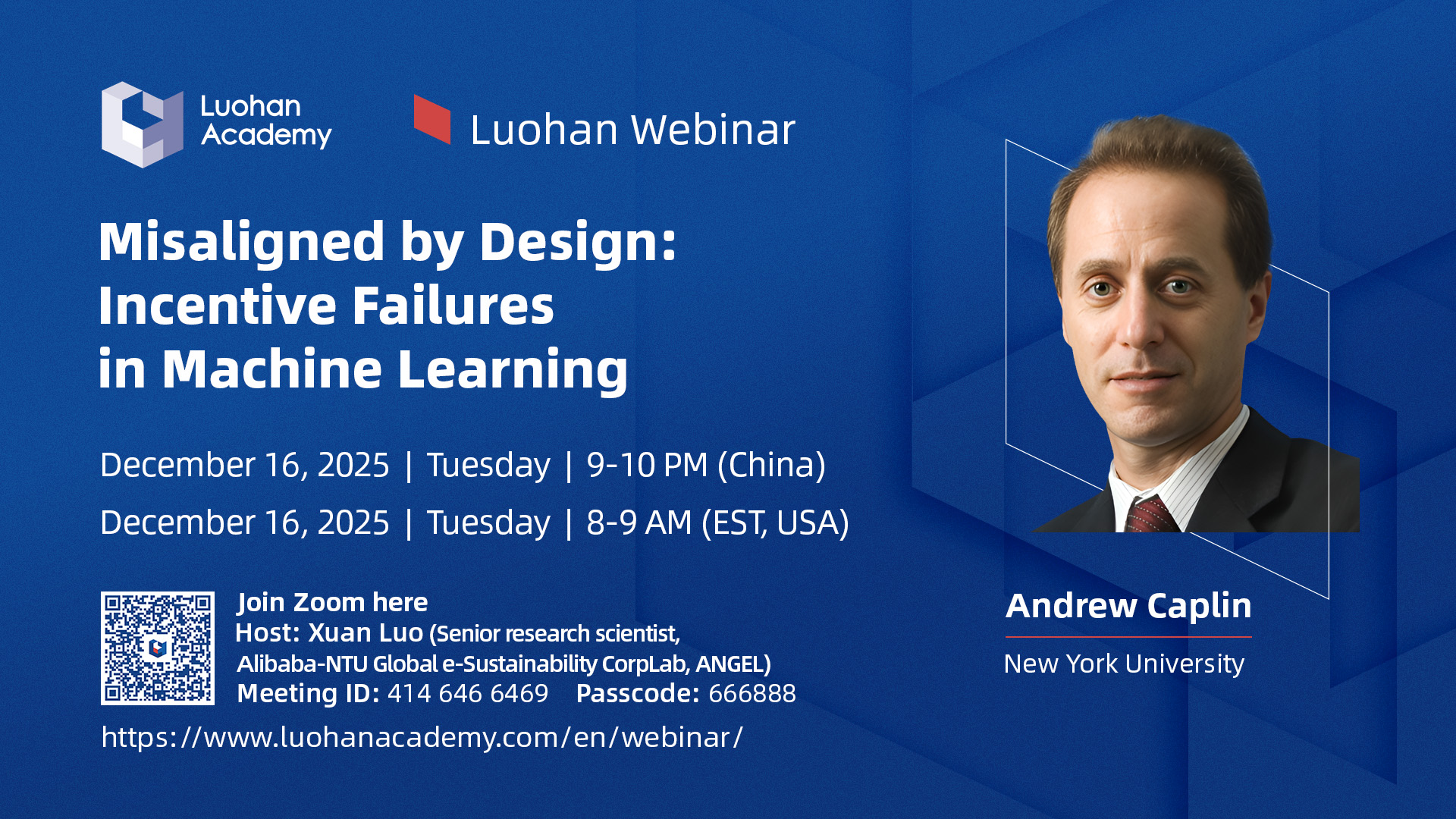 Luohan Academy

Luohan Webinar

Misaligned by Design: Incentive Failures in Machine Learning

December 16, 2025 | Tuesday | 9-10 PM (China)
December 16, 2025 | Tuesday | 8-9 AM (EST, USA)

Join Zoom here
Host: Xuan Luo (Senior research scientist, Alibaba-NTU Global e-Sustainability CorpLab, ANGEL)
Meeting ID: 414 646 6469 Passcode: 666888

https://www.luohanacademy.com/en/webinar/

Andrew Caplin
New York University